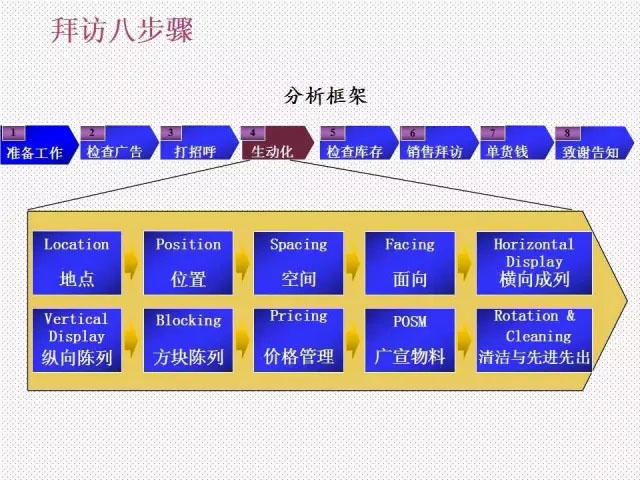 拜访八步骤

分析框架

1 准备工作

2 检查广告

3 打招呼

4 生动化

5 检查库存

6 销售拜访

7 单货钱

8 致谢告知

Location 地点

Position 位置

Spacing 空间

Facing 面向

Horizontal Display 横向成列

Vertical Display 纵向陈列

Blocking 方块陈列

Pricing 价格管理

POSM 广宣物料

Rotation & Cleaning 清洁与先进先出